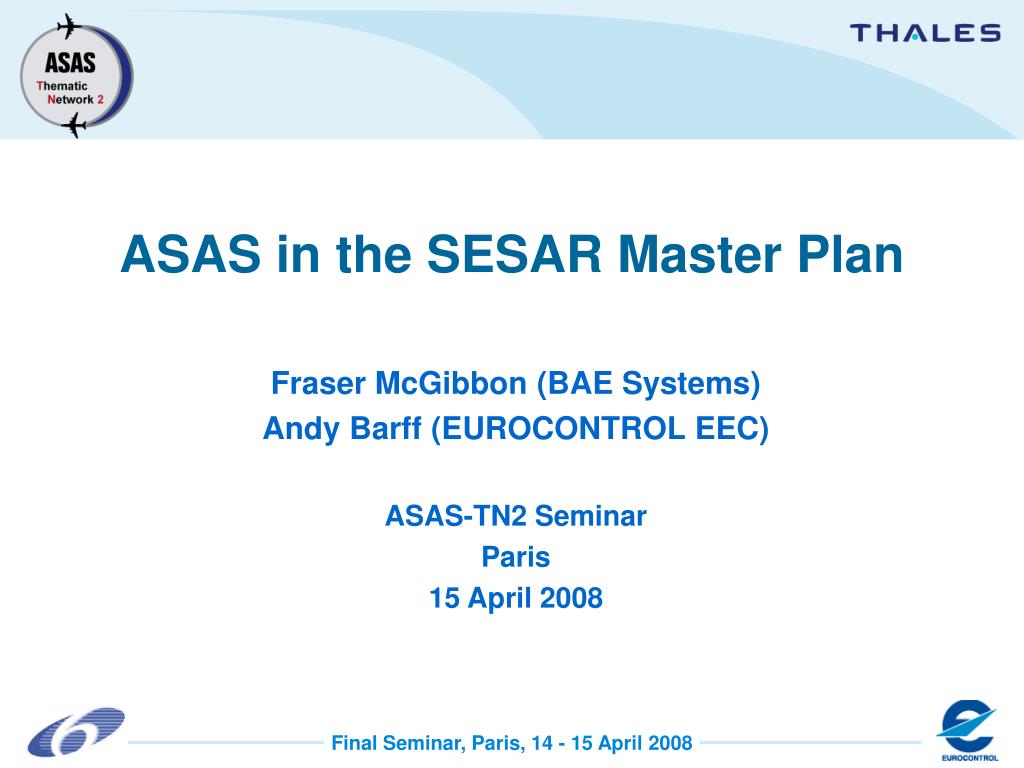 ASAS
Thematic
Network 2

THALES

ASAS in the SESAR Master Plan

Fraser McGibbon (BAE Systems)
Andy Barff (EUROCONTROL EEC)

ASAS-TN2 Seminar
Paris
15 April 2008

Final Seminar, Paris, 14 - 15 April 2008

EUROCONTROL